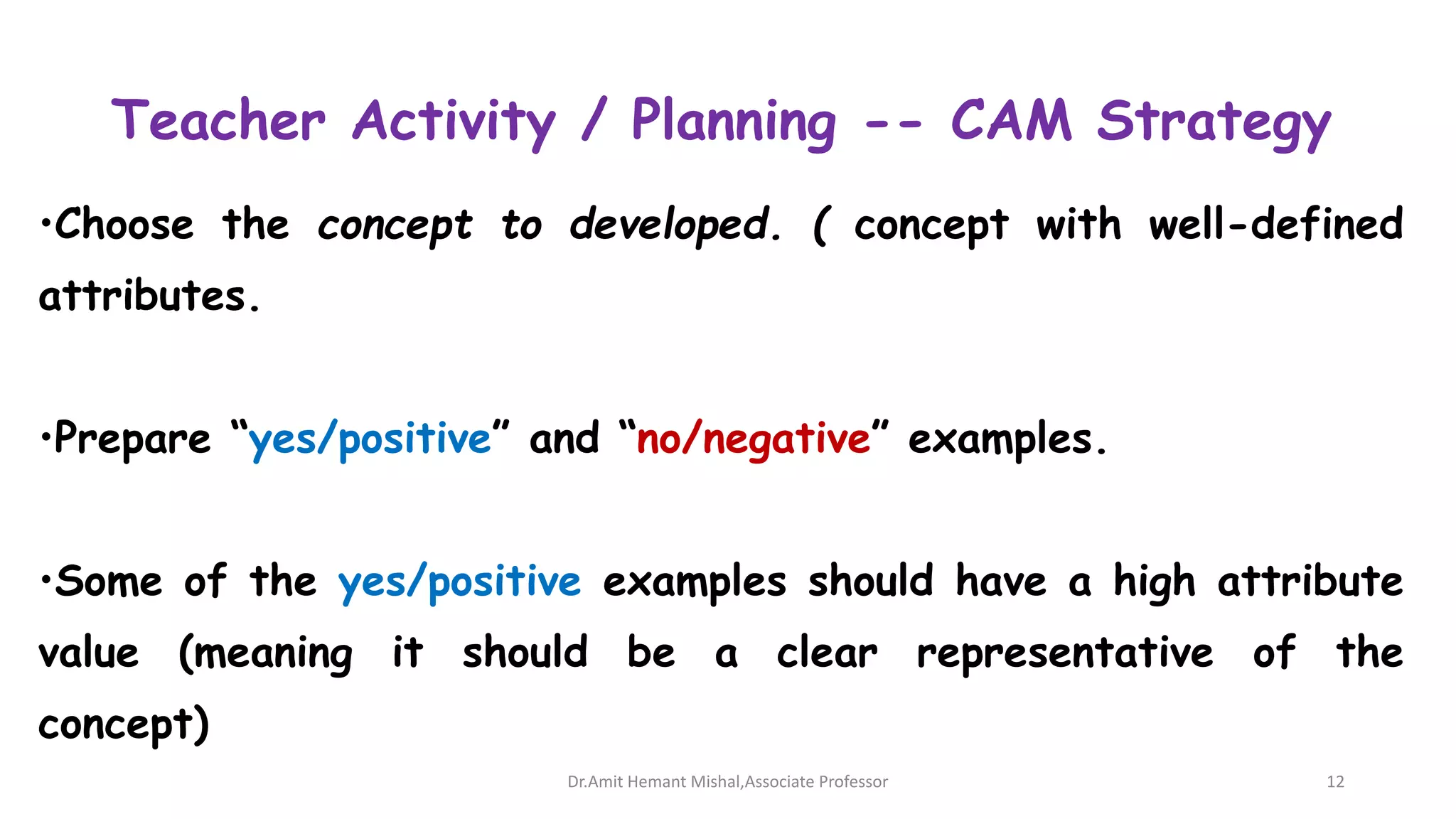 Teacher Activity / Planning -- CAM Strategy

•Choose the concept to developed. ( concept with well-defined attributes.

•Prepare “yes/positive” and “no/negative” examples.

•Some of the yes/positive examples should have a high attribute value (meaning it should be a clear representative of the concept)

Dr.Amit Hemant Mishal,Associate Professor

12